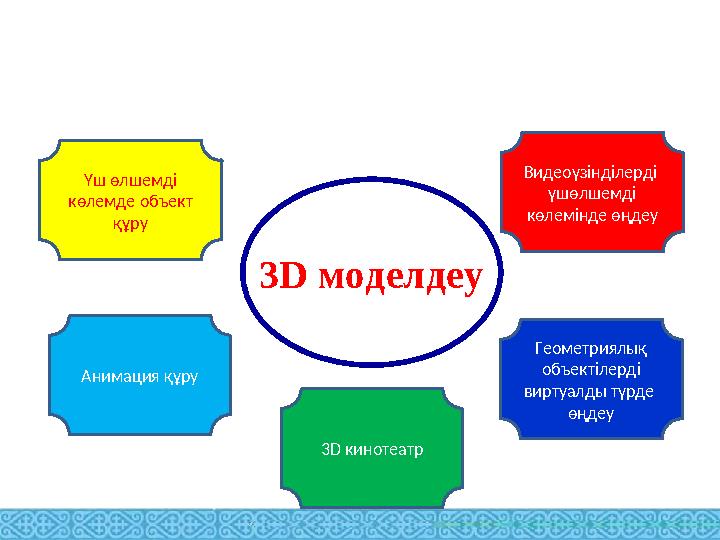 Үш өлшемді көлемде объект құру

Видеоүзінділерді үшөлшемді көлемінде өңдеу

3D моделдеу

Анимация құру

Геометриялық объектілерді виртуалды түрде өңдеу

3D кинотеатр